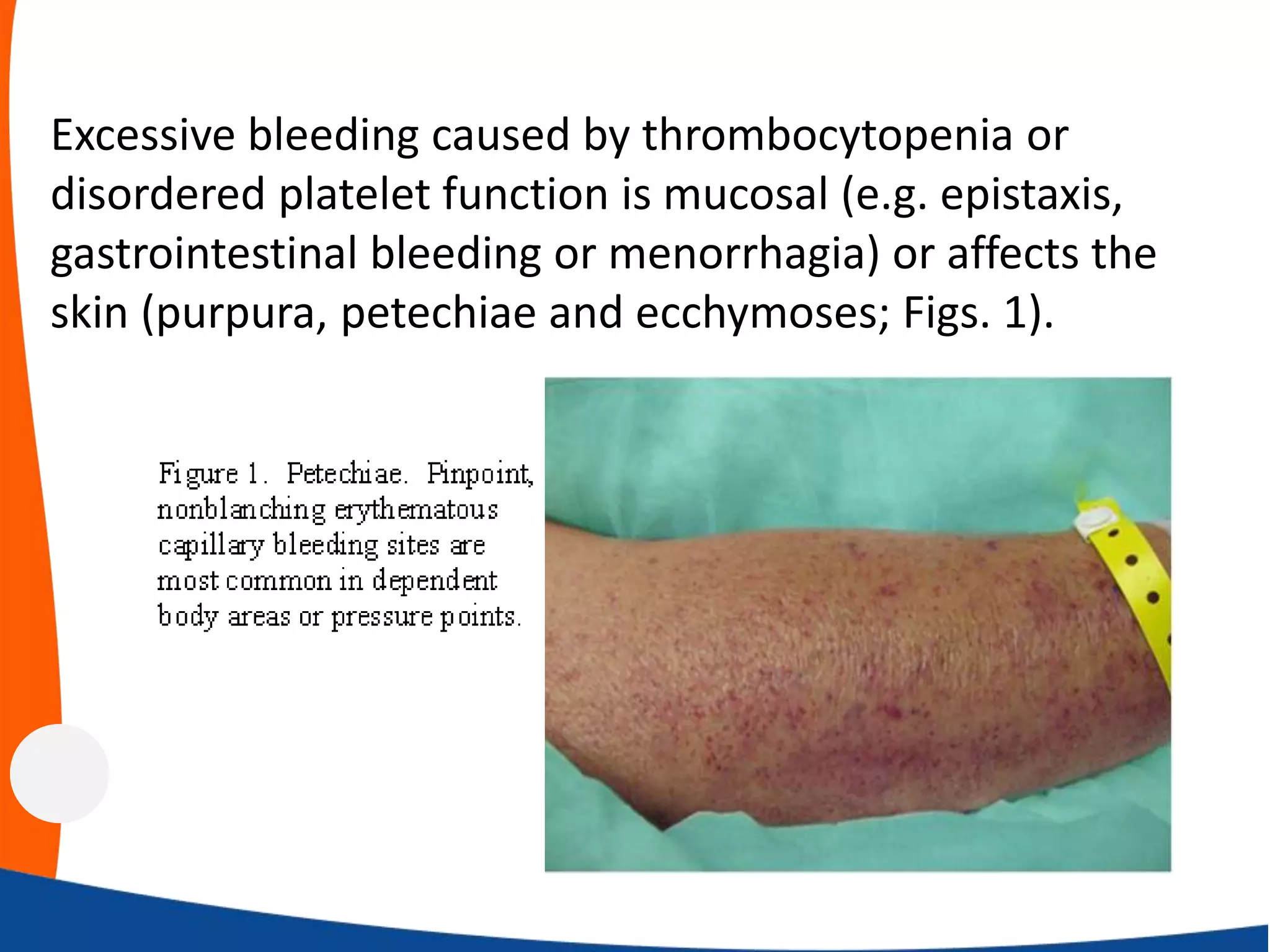 Excessive bleeding caused by thrombocytopenia or disordered platelet function is mucosal (e.g. epistaxis, gastrointestinal bleeding or menorrhagia) or affects the skin (purpura, petechiae and ecchymoses; Figs. 1).

Figure 1. Petechiae. Pinpoint, nonblanching erythematous capillary bleeding sites are most common in dependent body areas or pressure points.